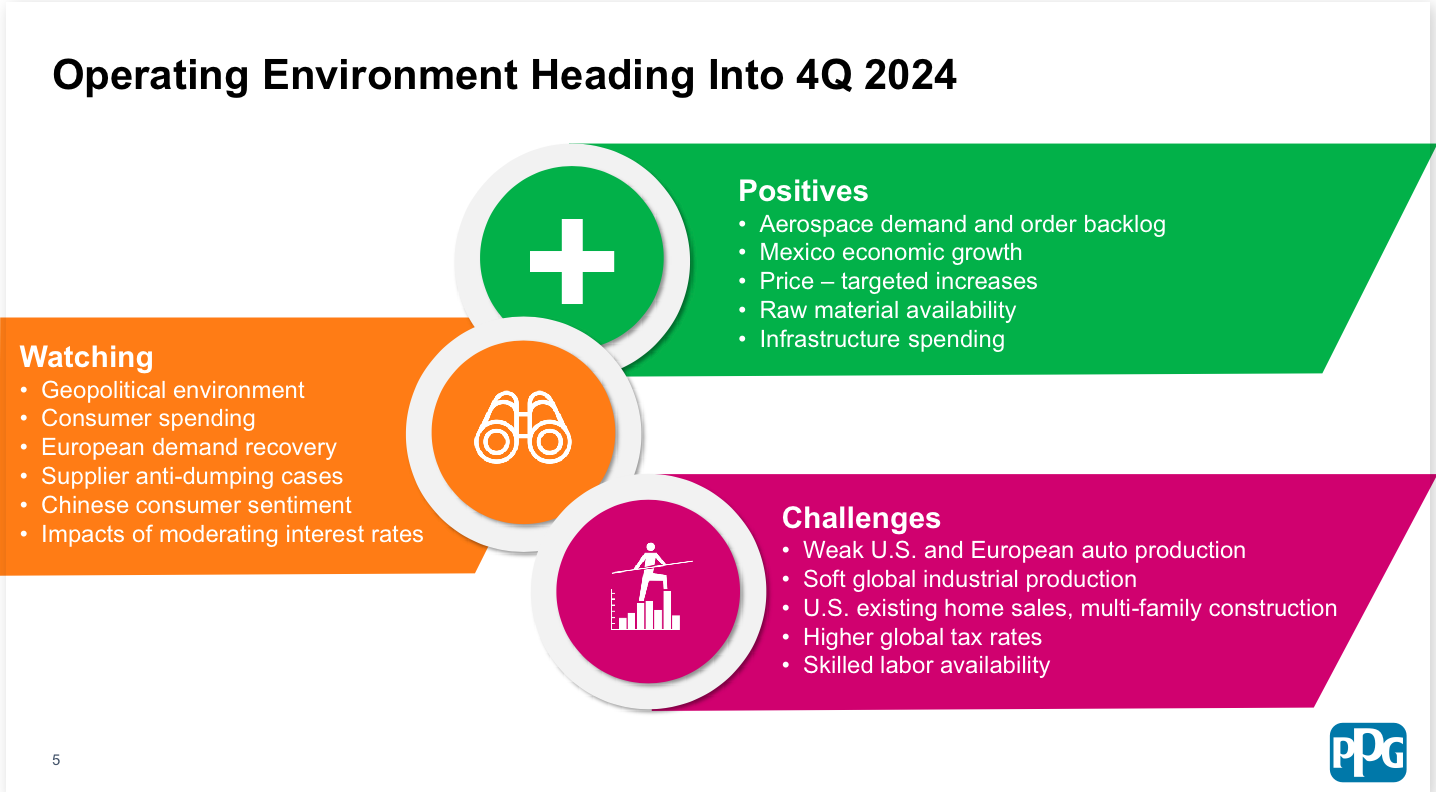 Operating Environment Heading Into 4Q 2024

Positives
• Aerospace demand and order backlog
• Mexico economic growth
• Price – targeted increases
• Raw material availability
• Infrastructure spending

Watching
• Geopolitical environment
• Consumer spending
• European demand recovery
• Supplier anti-dumping cases
• Chinese consumer sentiment
• Impacts of moderating interest rates

Challenges
• Weak U.S. and European auto production
• Soft global industrial production
• U.S. existing home sales, multi-family construction
• Higher global tax rates
• Skilled labor availability

5

PPG